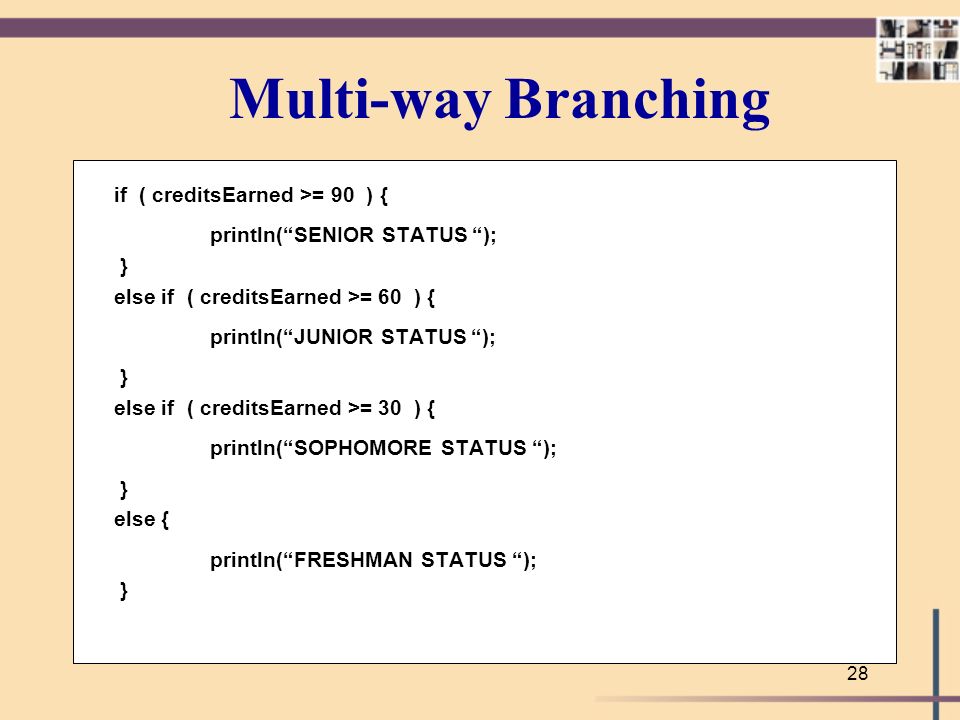 Multi-way Branching

if ( creditsEarned >= 90 ) {
println(“SENIOR STATUS “);
}
else if ( creditsEarned >= 60 ) {
println(“JUNIOR STATUS “);
}
else if ( creditsEarned >= 30 ) {
println(“SOPHOMORE STATUS “);
}
else {
println(“FRESHMAN STATUS “);
}

28